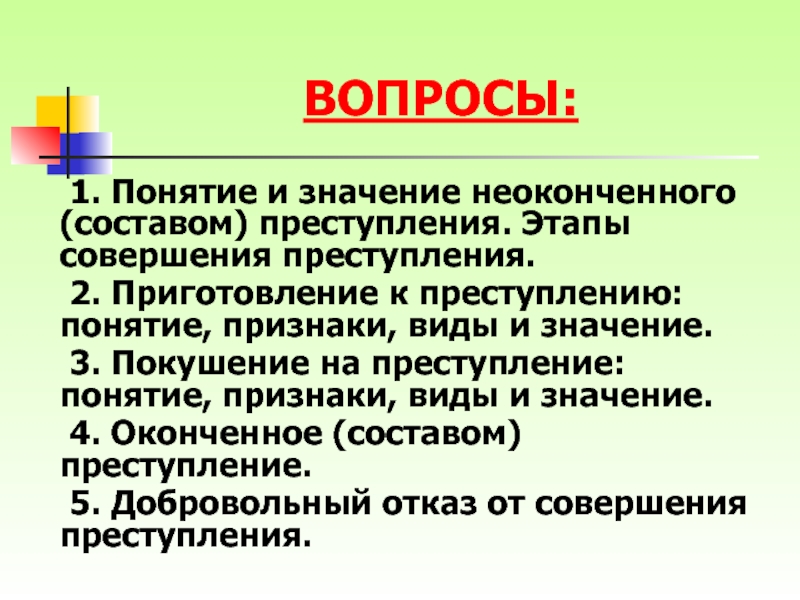 ВОПРОСЫ:

1. Понятие и значение неоконченного (составом) преступления. Этапы совершения преступления.

2. Приготовление к преступлению: понятие, признаки, виды и значение.

3. Покушение на преступление: понятие, признаки, виды и значение.

4. Оконченное (составом) преступление.

5. Добровольный отказ от совершения преступления.